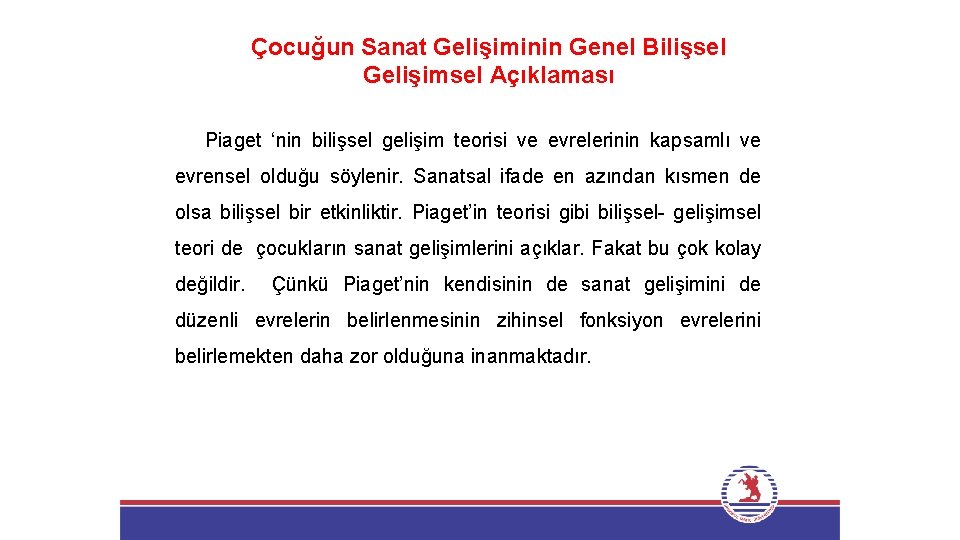 Çocuğun Sanat Gelişiminin Genel Bilişsel Gelişimsel Açıklaması

Piaget ‘nin bilişsel gelişim teorisi ve evrelerinin kapsamlı ve evrensel olduğu söylenir. Sanatsal ifade en azından kısmen de olsa bilişsel bir etkinliktir. Piaget’in teorisi gibi bilişsel- gelişimsel teori de çocukların sanat gelişimlerini açıklar. Fakat bu çok kolay değildir. Çünkü Piaget’nin kendisinin de sanat gelişimini de düzenli evrelerin belirlenmesinin zihinsel fonksiyon evrelerini belirlemekten daha zor olduğuna inanmaktadır.